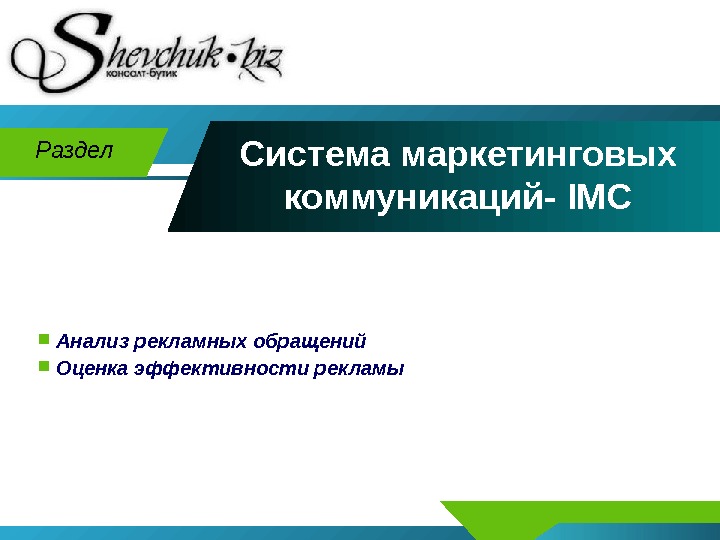 Shevchuk•biz
консалт-бутик

Раздел

Система маркетинговых коммуникаций- IMC

Анализ рекламных обращений
Оценка эффективности рекламы